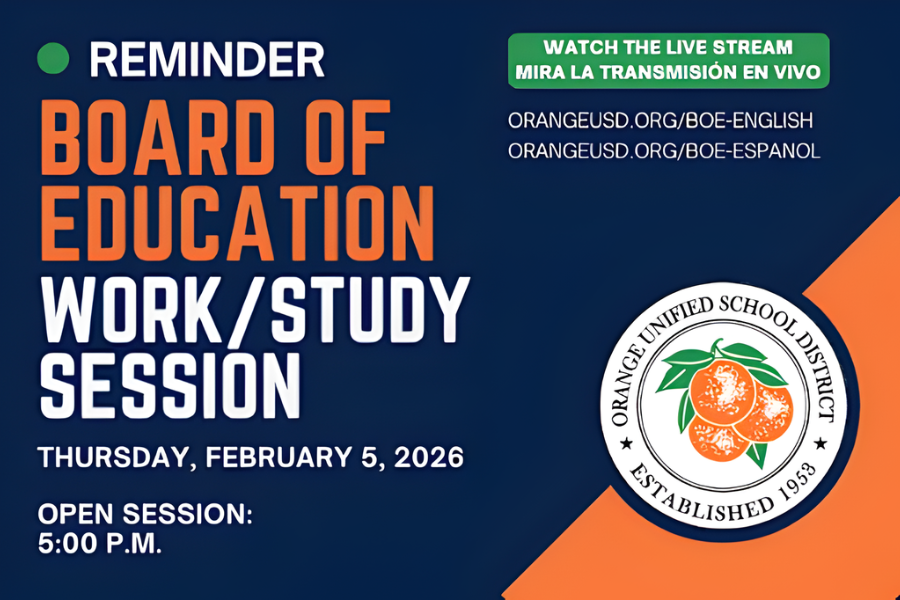 REMINDER

BOARD OF EDUCATION WORK/STUDY SESSION

THURSDAY, FEBRUARY 5, 2026

OPEN SESSION: 5:00 P.M.

WATCH THE LIVE STREAM
MIRA LA TRANSMISIÓN EN VIVO

ORANGEUSD.ORG/BOE-ENGLISH
ORANGEUSD.ORG/BOE-ESPANOL

ORANGE UNIFIED SCHOOL DISTRICT
ESTABLISHED 1953